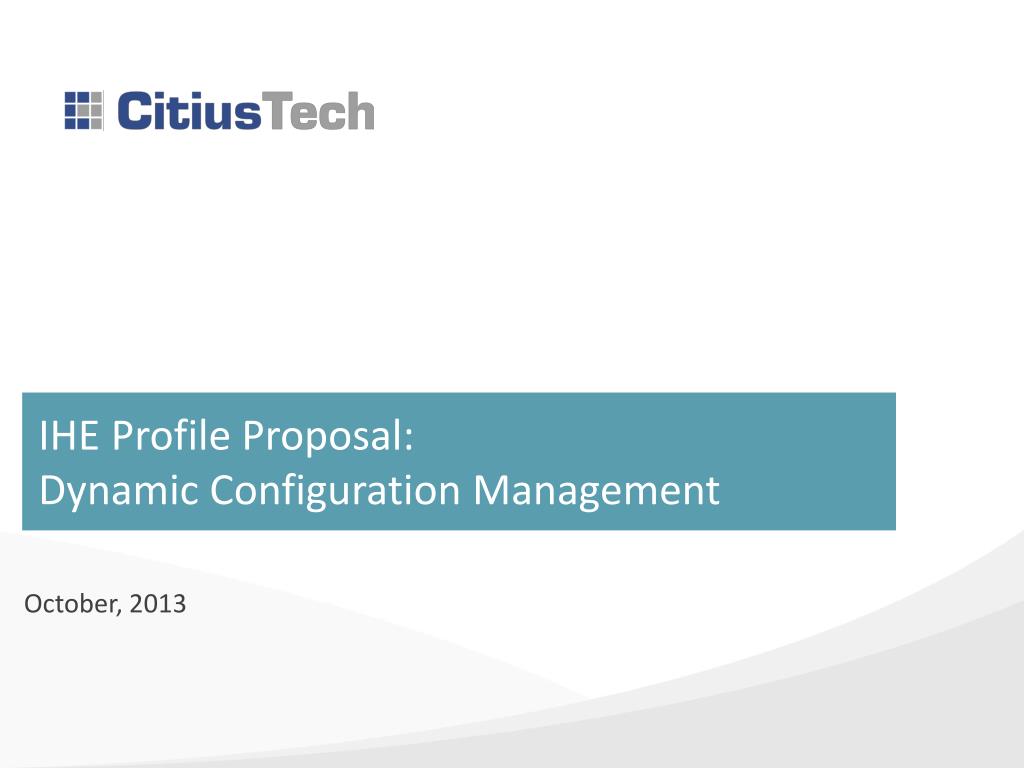 CitiusTech

IHE Profile Proposal:
Dynamic Configuration Management

October, 2013